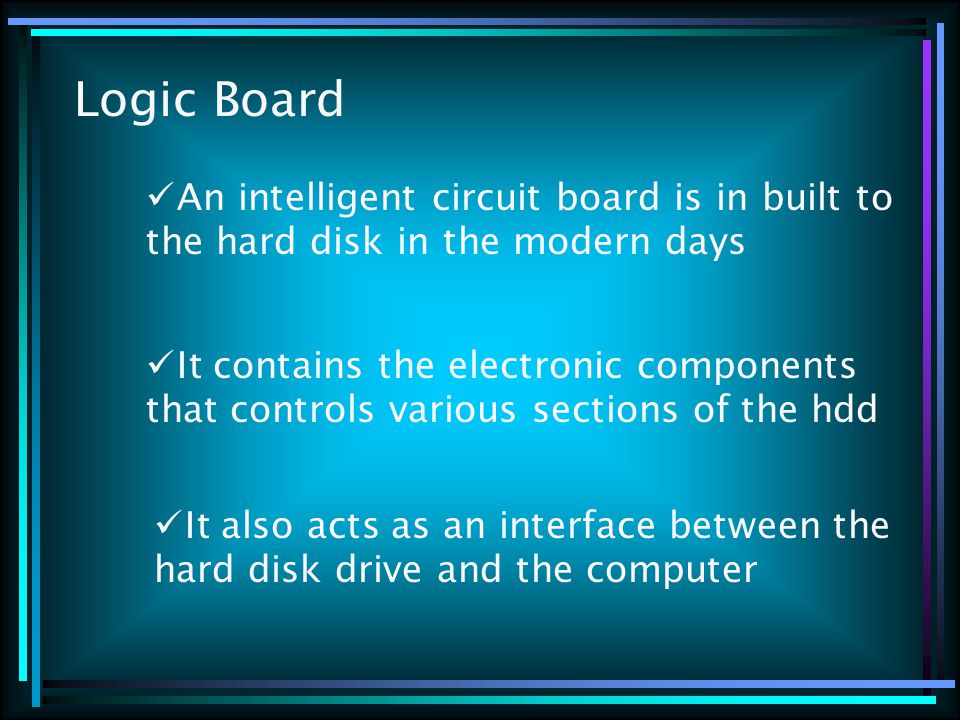 Logic Board

✓An intelligent circuit board is in built to the hard disk in the modern days

✓It contains the electronic components that controls various sections of the hdd

✓It also acts as an interface between the hard disk drive and the computer